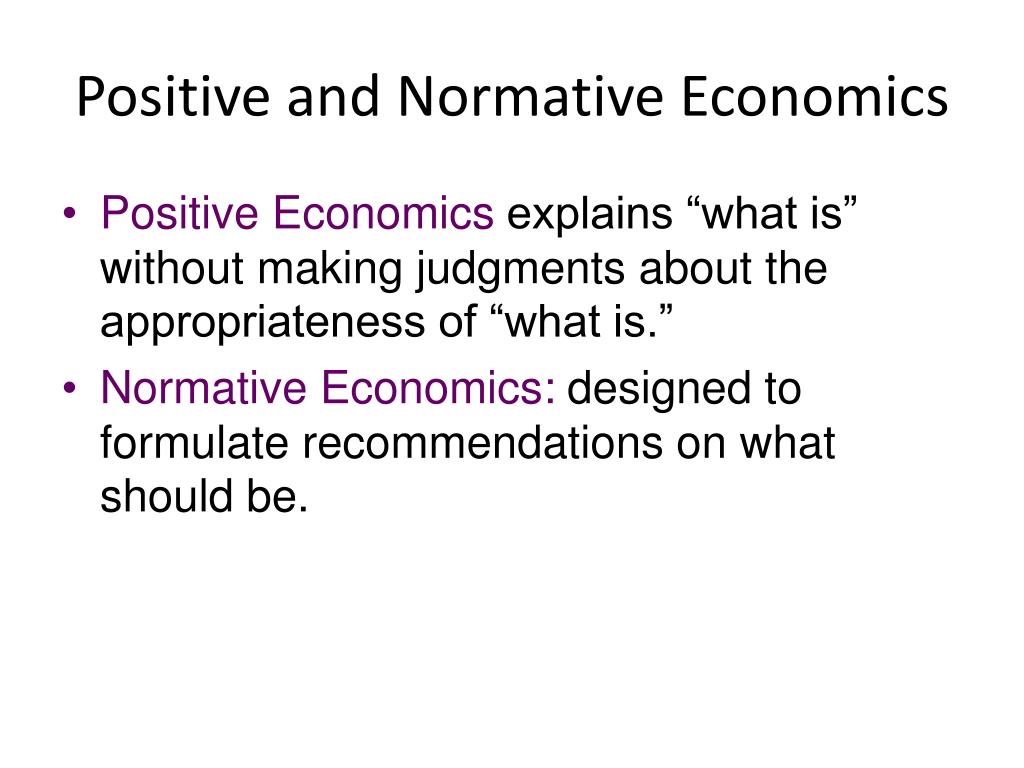 Positive and Normative Economics

• Positive Economics explains “what is” without making judgments about the appropriateness of “what is.”
• Normative Economics: designed to formulate recommendations on what should be.